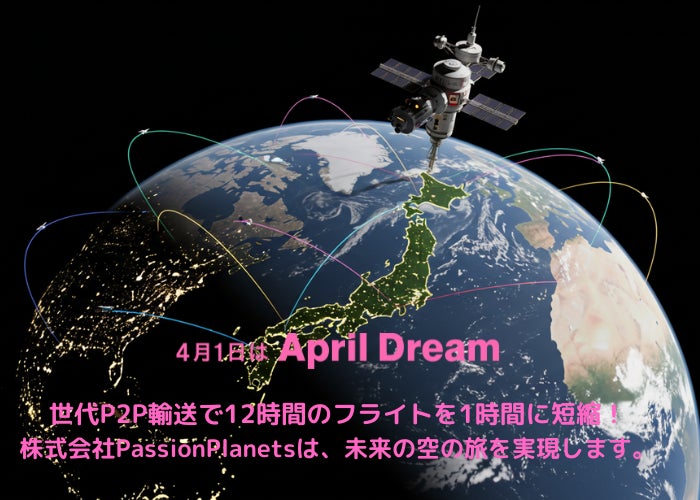 4月1日は April Dream

世代P2P輸送で12時間のフライトを1時間に短縮！
株式会社PassionPlanetsは、未来の空の旅を実現します。